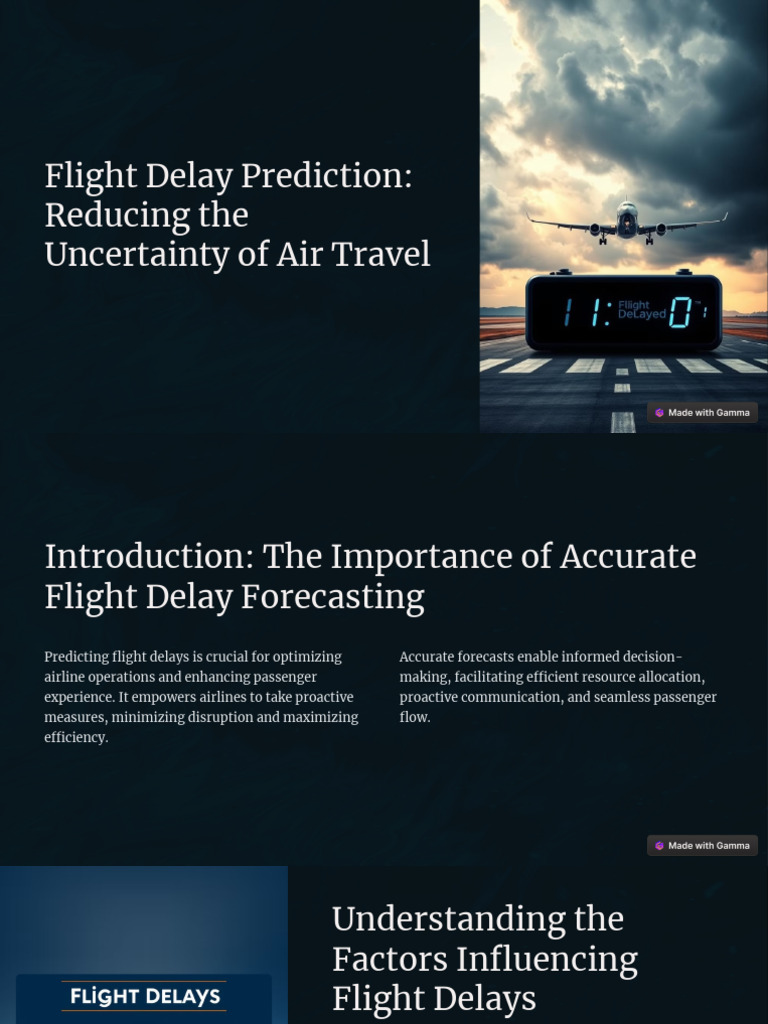 Flight Delay Prediction: Reducing the Uncertainty of Air Travel

11: Flight DeLayed 0

Made with Gamma

Introduction: The Importance of Accurate Flight Delay Forecasting

Predicting flight delays is crucial for optimizing airline operations and enhancing passenger experience. It empowers airlines to take proactive measures, minimizing disruption and maximizing efficiency.

Accurate forecasts enable informed decision-making, facilitating efficient resource allocation, proactive communication, and seamless passenger flow.

Made with Gamma

FLIGHT DELAYS

Understanding the Factors Influencing Flight Delays